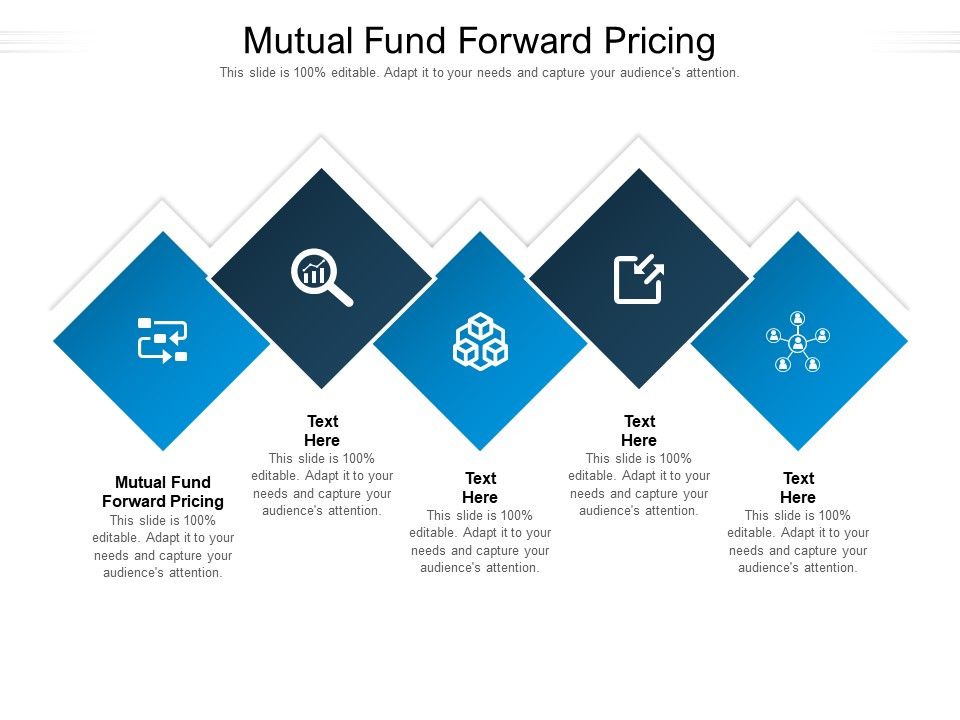 Mutual Fund Forward Pricing

This slide is 100% editable. Adapt it to your needs and capture your audience's attention.

Mutual Fund Forward Pricing
This slide is 100% editable. Adapt it to your needs and capture your audience's attention.

Text Here
This slide is 100% editable. Adapt it to your needs and capture your audience's attention.

Text Here
This slide is 100% editable. Adapt it to your needs and capture your audience's attention.

Text Here
This slide is 100% editable. Adapt it to your needs and capture your audience's attention.

Text Here
This slide is 100% editable. Adapt it to your needs and capture your audience's attention.